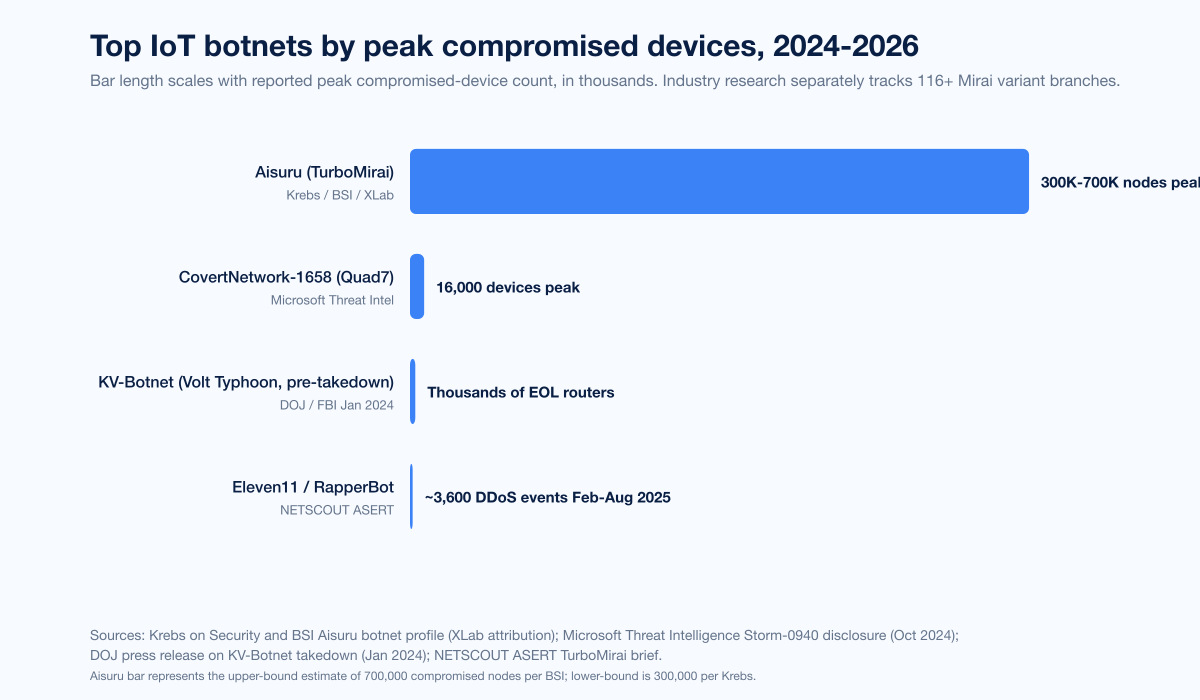 Top IoT botnets by peak compromised devices, 2024-2026

Bar length scales with reported peak compromised-device count, in thousands. Industry research separately tracks 116+ Mirai variant branches.

Aisuru (TurboMirai)
Krebs / BSI / XLab
300K-700K nodes peal

CovertNetwork-1658 (Quad7)
Microsoft Threat Intel
16,000 devices peak

KV-Botnet (Volt Typhoon, pre-takedown)
DOJ / FBI Jan 2024
Thousands of EOL routers

Eleven11 / RapperBot
NETSCOUT ASERT
~3,600 DDoS events Feb-Aug 2025

Sources: Krebs on Security and BSI Aisuru botnet profile (XLab attribution); Microsoft Threat Intelligence Storm-0940 disclosure (Oct 2024); DOJ press release on KV-Botnet takedown (Jan 2024); NETSCOUT ASERT TurboMirai brief.
Aisuru bar represents the upper-bound estimate of 700,000 compromised nodes per BSI; lower-bound is 300,000 per Krebs.